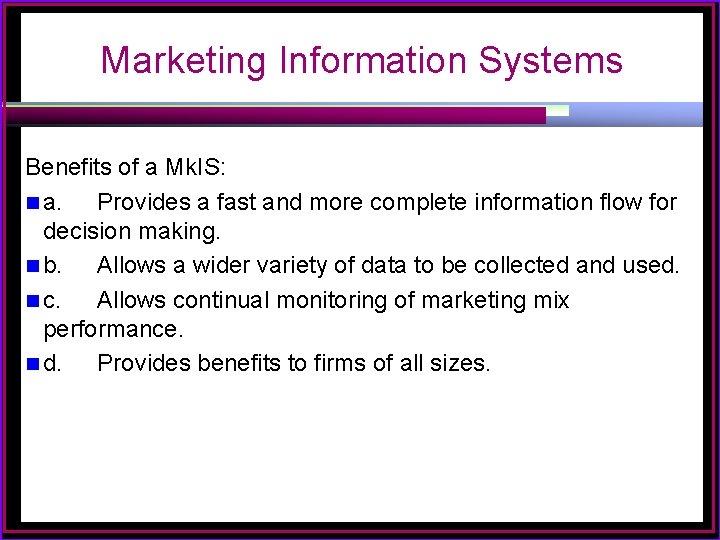 Marketing Information Systems

Benefits of a MkIS:

a. Provides a fast and more complete information flow for decision making.

b. Allows a wider variety of data to be collected and used.

c. Allows continual monitoring of marketing mix performance.

d. Provides benefits to firms of all sizes.